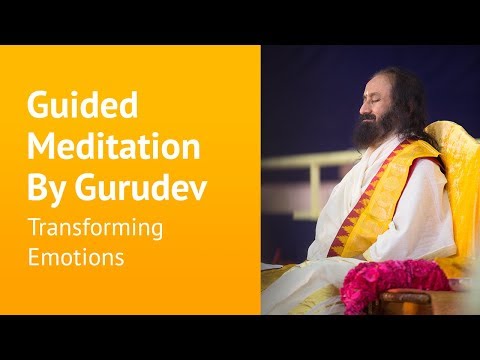 Guided Meditation By Gurudev

Transforming Emotions